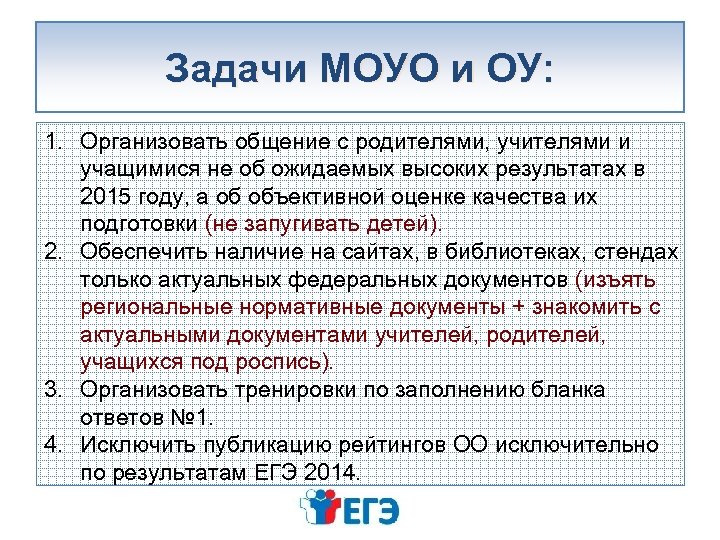 Задачи МОУО и ОУ:

1. Организовать общение с родителями, учителями и учащимися не об ожидаемых высоких результатах в 2015 году, а об объективной оценке качества их подготовки (не запугивать детей).
2. Обеспечить наличие на сайтах, в библиотеках, стендах только актуальных федеральных документов (изъять региональные нормативные документы + знакомить с актуальными документами учителей, родителей, учащихся под роспись).
3. Организовать тренировки по заполнению бланка ответов №1.
4. Исключить публикацию рейтингов ОО исключительно по результатам ЕГЭ 2014.

ЕГЭ